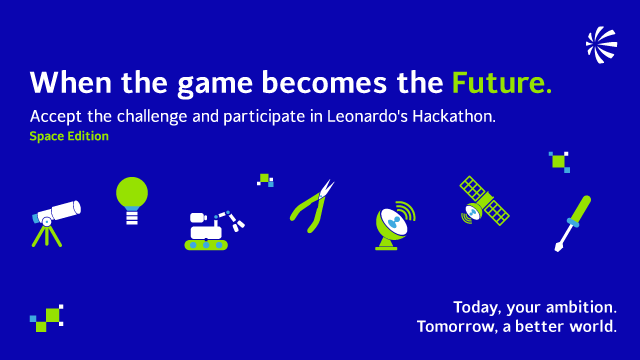 When the game becomes the Future.

Accept the challenge and participate in Leonardo's Hackathon.

Space Edition

Today, your ambition.
Tomorrow, a better world.